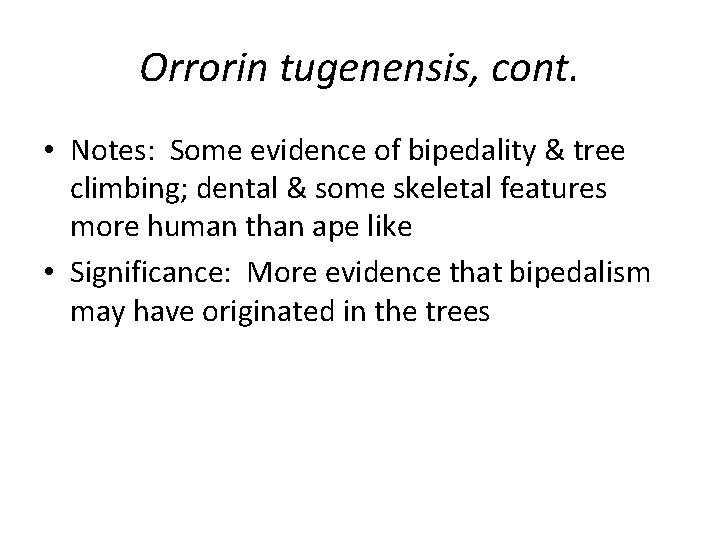 Orrorin tugenensis, cont.

• Notes: Some evidence of bipedality & tree climbing; dental & some skeletal features more human than ape like

• Significance: More evidence that bipedalism may have originated in the trees